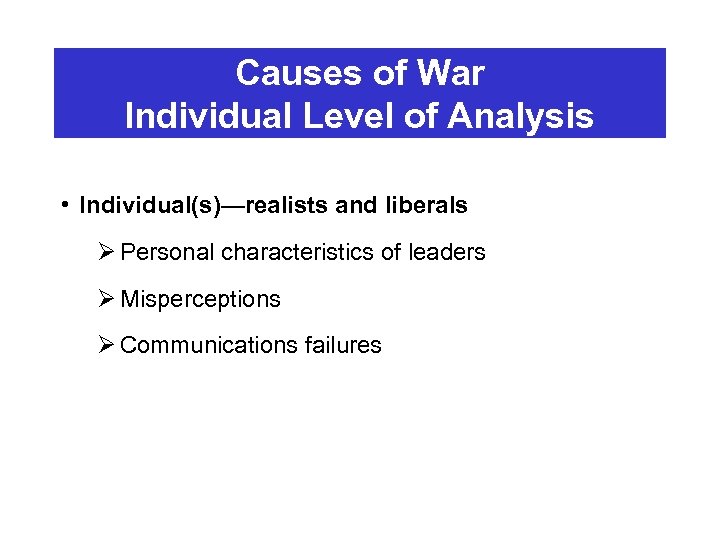 Causes of War
Individual Level of Analysis

• Individual(s)—realists and liberals

➢ Personal characteristics of leaders

➢ Misperceptions

➢ Communications failures